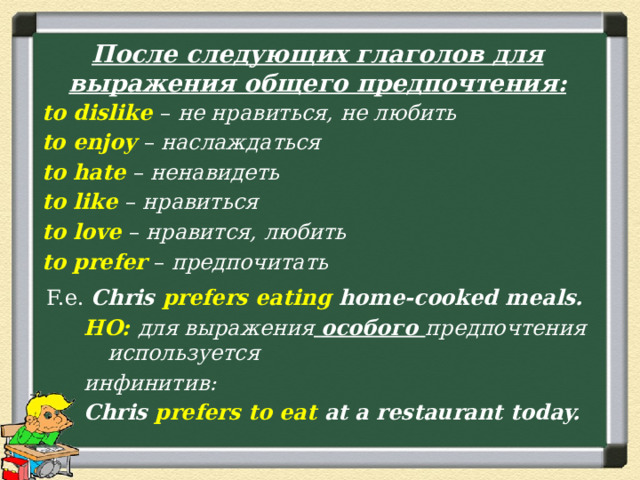 После следующих глаголов для выражения общего предпочтения:

to dislike – не нравиться, не любить
to enjoy – наслаждаться
to hate – ненавидеть
to like – нравиться
to love – нравится, любить
to prefer – предпочитать

F.e. Chris prefers eating home-cooked meals.

НО: для выражения особого предпочтения используется инфинитив:

Chris prefers to eat at a restaurant today.